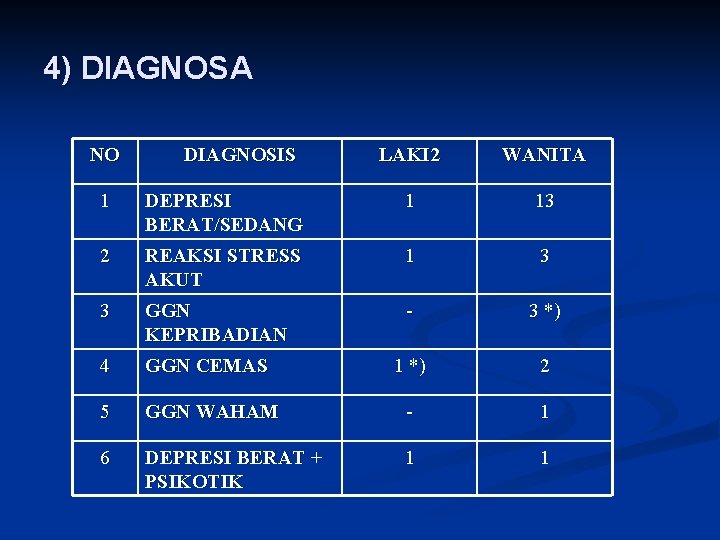 4) DIAGNOSA

| NO | DIAGNOSIS | LAKI2 | WANITA |
|---|---|---|---|
| 1 | DEPRESI BERAT/SEDANG | 1 | 13 |
| 2 | REAKSI STRESS AKUT | 1 | 3 |
| 3 | GGN KEPRIBADIAN | - | 3 *) |
| 4 | GGN CEMAS | 1 *) | 2 |
| 5 | GGN WAHAM | - | 1 |
| 6 | DEPRESI BERAT + PSIKOTIK | 1 | 1 |